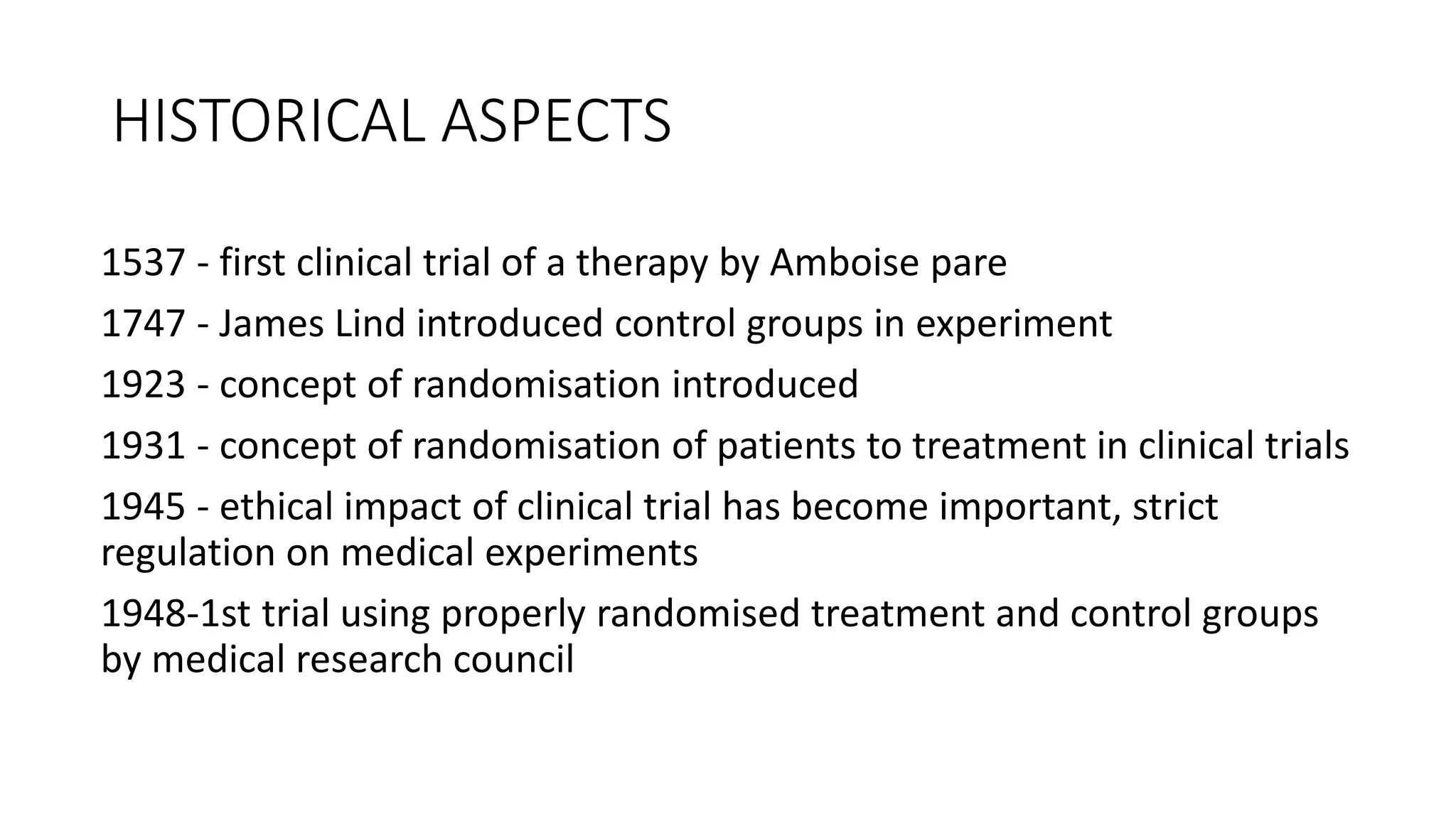 HISTORICAL ASPECTS

1537 - first clinical trial of a therapy by Amboise pare

1747 - James Lind introduced control groups in experiment

1923 - concept of randomisation introduced

1931 - concept of randomisation of patients to treatment in clinical trials

1945 - ethical impact of clinical trial has become important, strict regulation on medical experiments

1948-1st trial using properly randomised treatment and control groups by medical research council